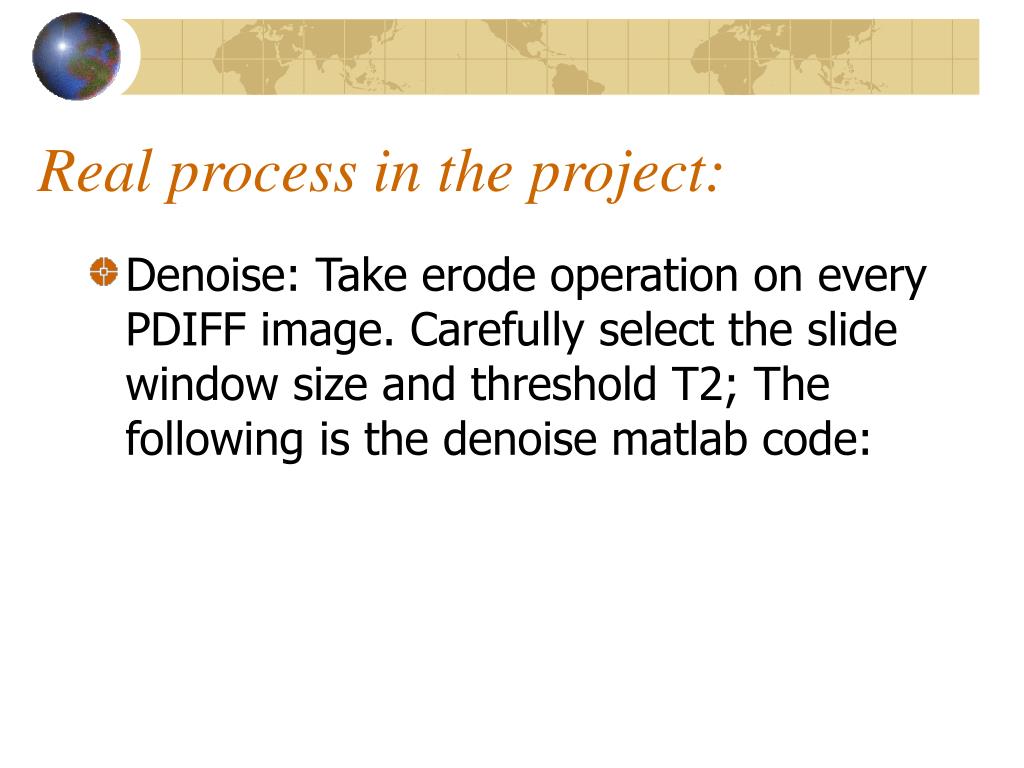 Real process in the project:

Denoise: Take erode operation on every PDIFF image. Carefully select the slide window size and threshold T2; The following is the denoise matlab code: